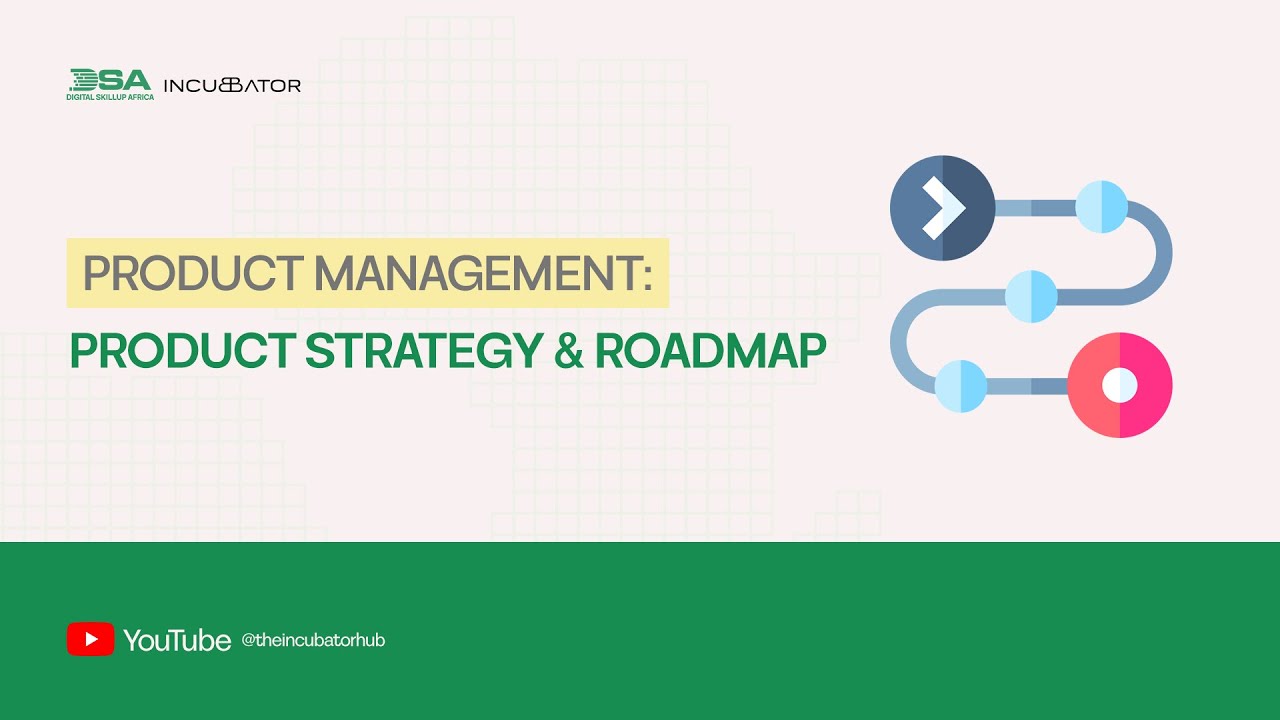 DSA
DIGITAL SKILLUP AFRICA
INCUBATOR

PRODUCT MANAGEMENT:
PRODUCT STRATEGY & ROADMAP

YouTube @theincubatorhub